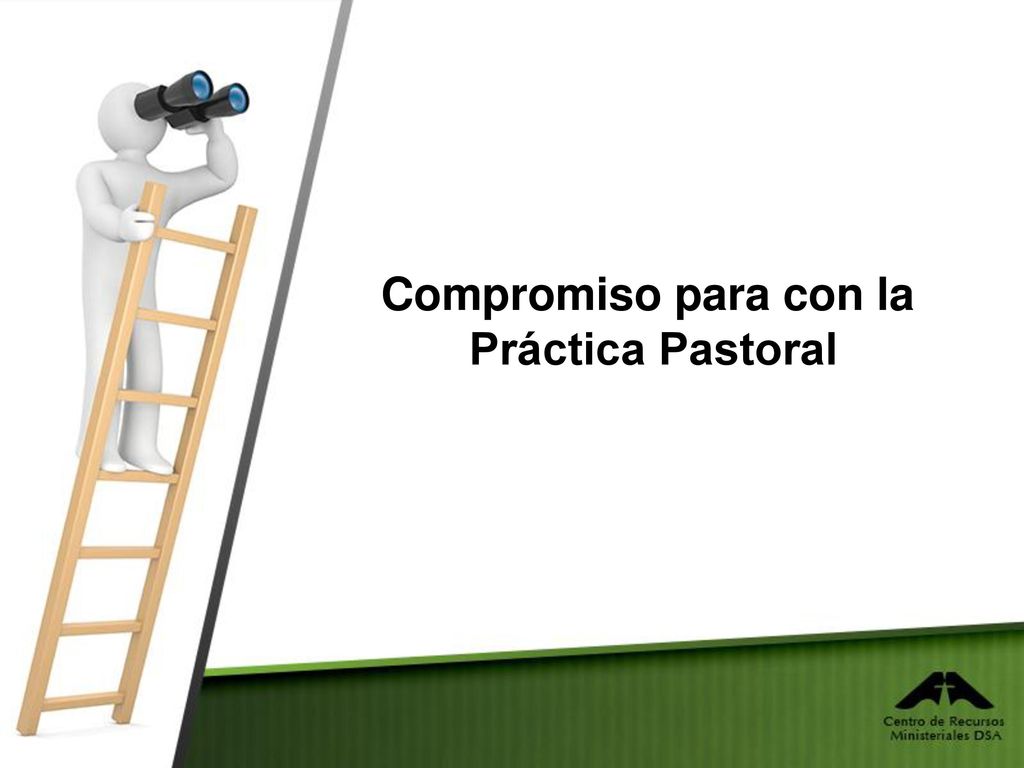 Compromiso para con la Práctica Pastoral

Centro de Recursos Ministeriales DSA